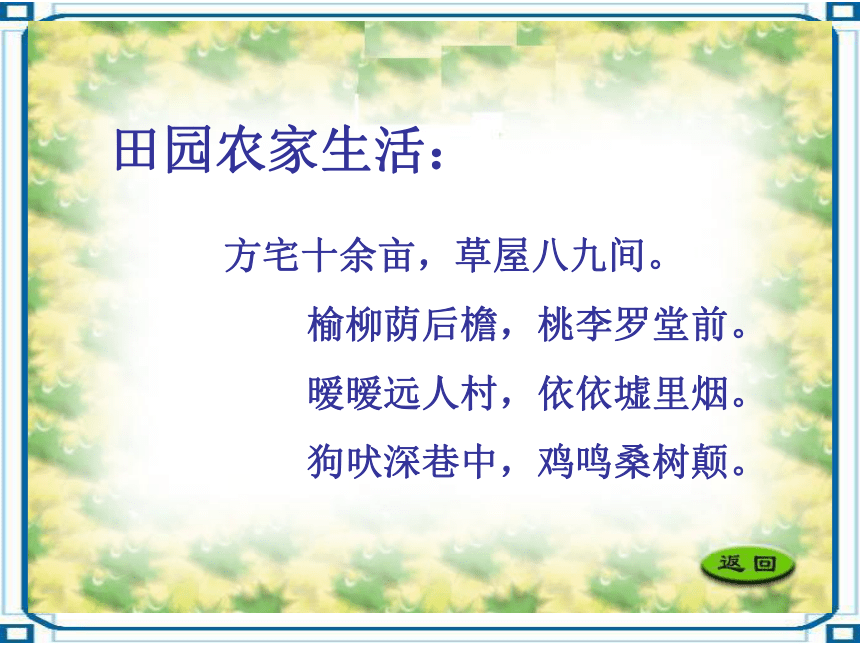 田园农家生活：

方宅十余亩，草屋八九间。

榆柳荫后檐，桃李罗堂前。

暧暧远人村，依依墟里烟。

狗吠深巷中，鸡鸣桑树颠。

返回